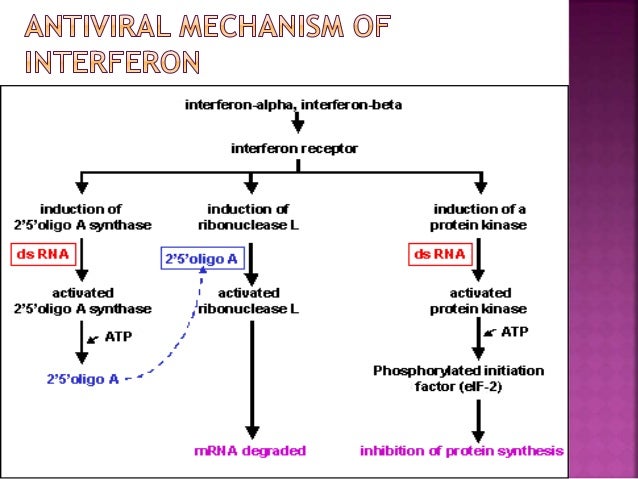 ANTIVIRAL MECHANISM OF INTERFERON

interferon-alpha, interferon-beta

interferon receptor

induction of 2'5'oligo A synthase

ds RNA

activated 2'5'oligo A synthase

ATP

2'5'oligo A

induction of ribonuclease L

2'5'oligo A

activated ribonuclease L

mRNA degraded

induction of a protein kinase

ds RNA

activated protein kinase

ATP

Phosphorylated initiation factor (eIF-2)

inhibition of protein synthesis